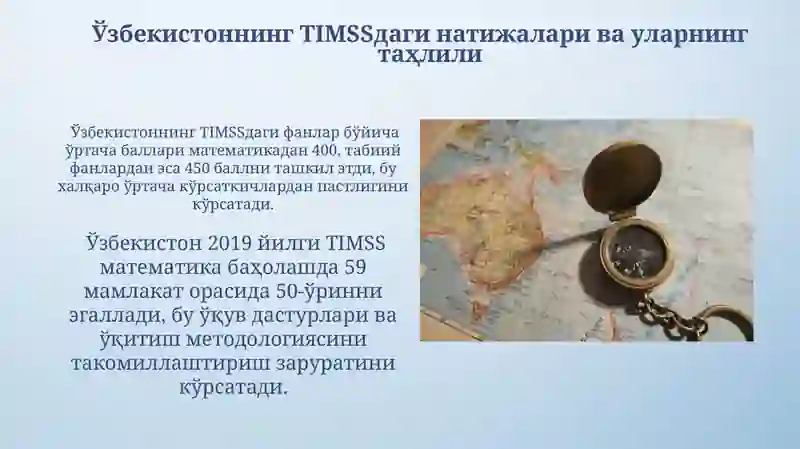 Ўзбекистоннинг TIMSSдаги натижалари ва уларнинг таҳлили

Ўзбекистоннинг TIMSSдаги фанлар бўйича ўртача баллари математикадан 400, табиий фанлардан эса 450 баллни ташкил этди, бу халқаро ўртача кўрсаткичлардан пастлигини кўрсатади.

Ўзбекистон 2019 йилги TIMSS математика баҳолашда 59 мамлакат орасида 50-ўринни эгаллади, бу ўқув дастурлари ва ўқитиш методологиясини такомиллаштириш заруратини кўрсатади.